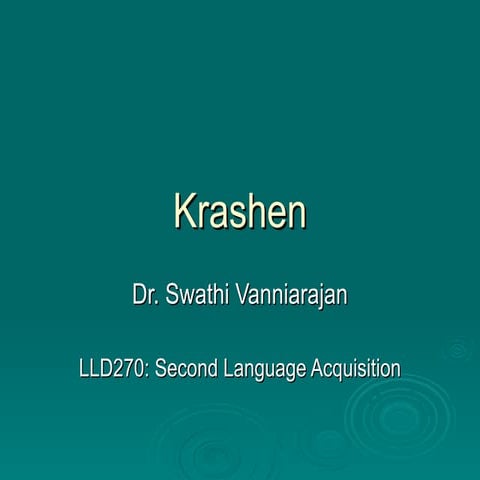 Krashen

Dr. Swathi Vanniarajan

LLD270: Second Language Acquisition